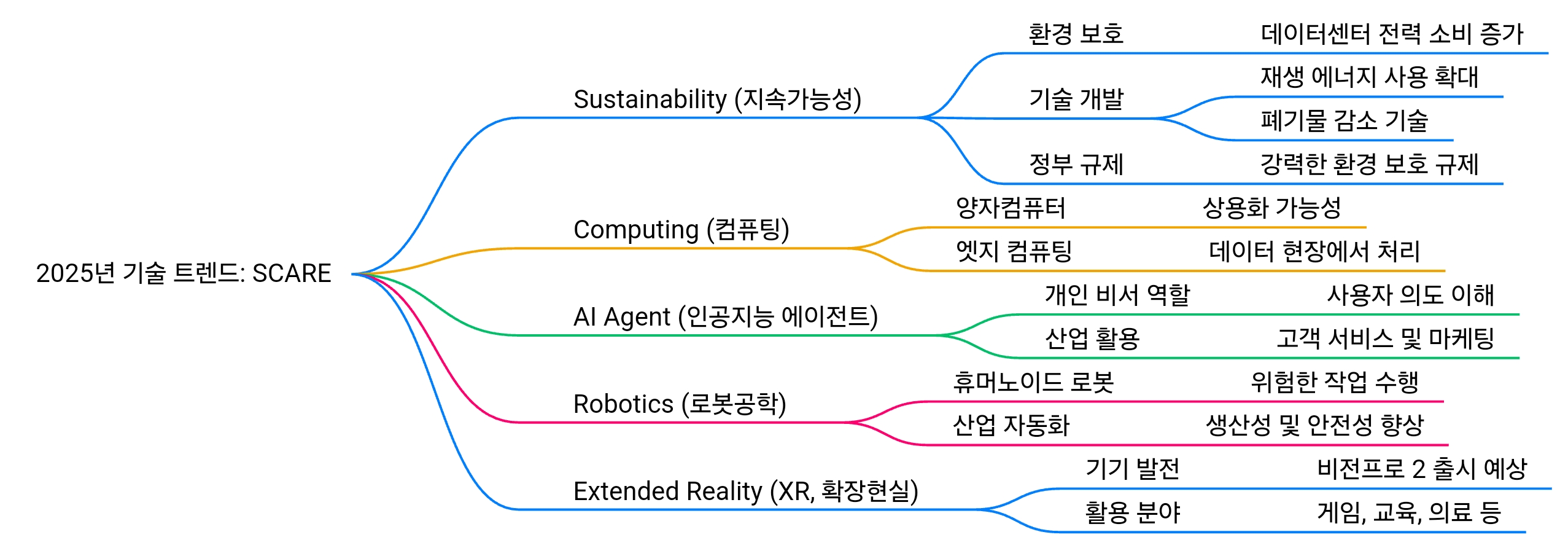 2025년 기술 트렌드: SCARE

Sustainability (지속가능성)

환경 보호

데이터센터 전력 소비 증가

기술 개발

재생 에너지 사용 확대

폐기물 감소 기술

정부 규제

강력한 환경 보호 규제

Computing (컴퓨팅)

양자컴퓨터

상용화 가능성

엣지 컴퓨팅

데이터 현장에서 처리

AI Agent (인공지능 에이전트)

개인 비서 역할

사용자 의도 이해

산업 활용

고객 서비스 및 마케팅

Robotics (로봇공학)

휴머노이드 로봇

위험한 작업 수행

산업 자동화

생산성 및 안전성 향상

Extended Reality (XR, 확장현실)

기기 발전

비전프로 2 출시 예상

활용 분야

게임, 교육, 의료 등